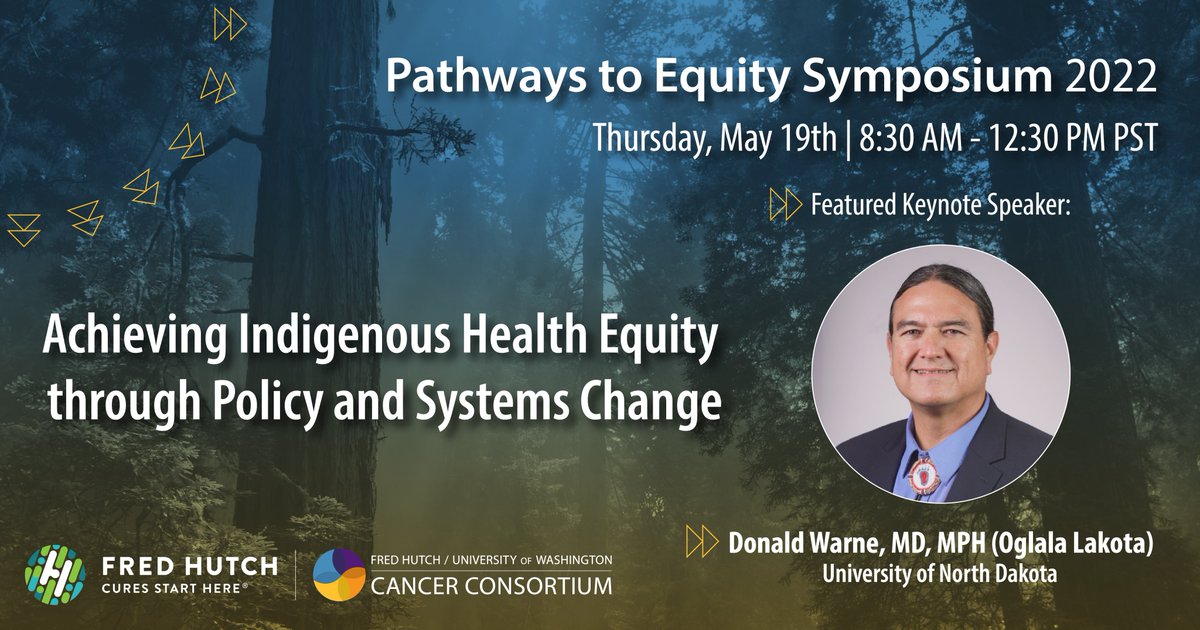 Pathways to Equity Symposium 2022

Thursday, May 19th | 8:30 AM - 12:30 PM PST

Featured Keynote Speaker:

Achieving Indigenous Health Equity through Policy and Systems Change

Donald Warne, MD, MPH (Oglala Lakota)
University of North Dakota

FRED HUTCH
CURES START HERE®

FRED HUTCH / UNIVERSITY OF WASHINGTON
CANCER CONSORTIUM